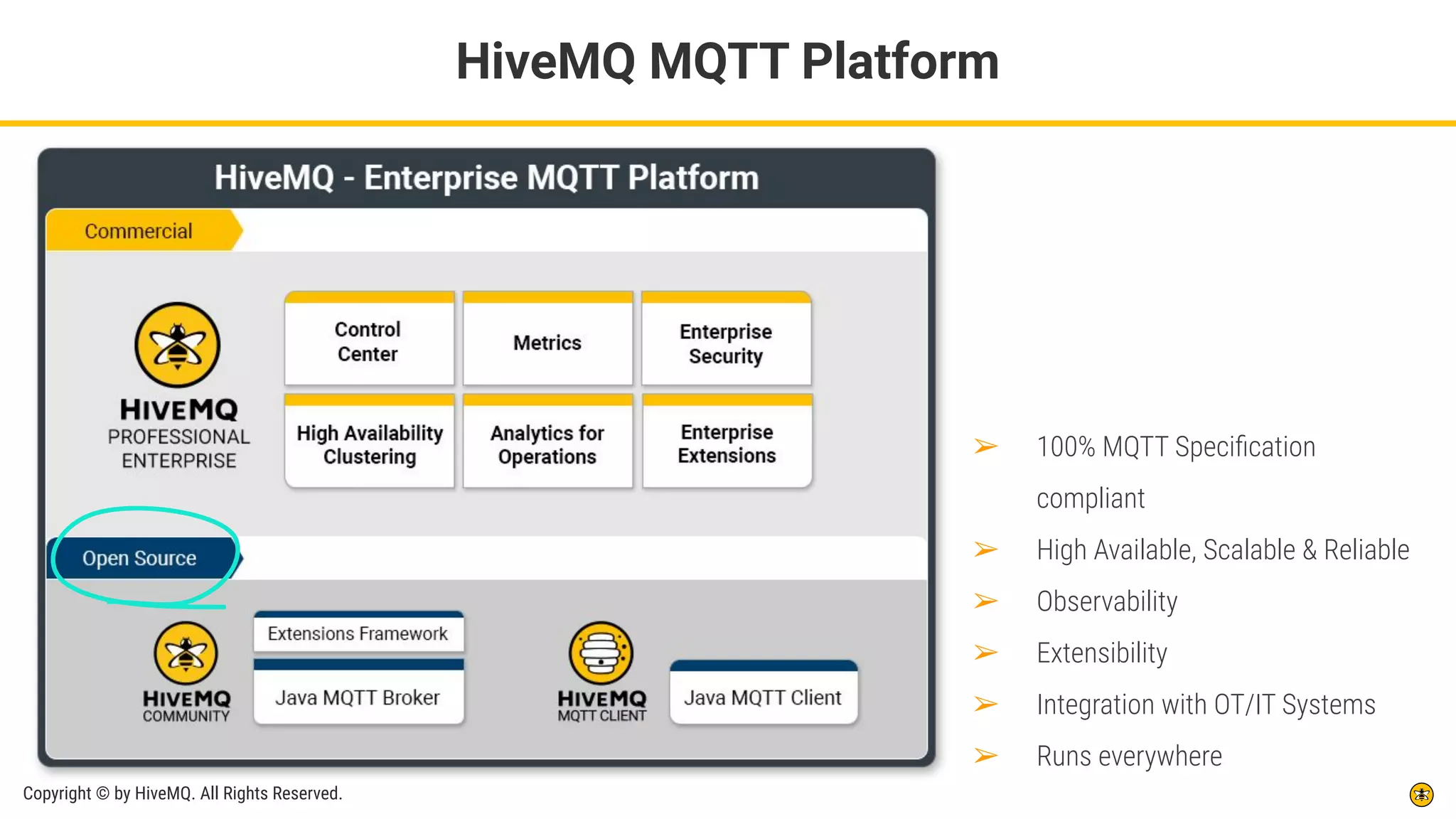 HiveMQ MQTT Platform

HiveMQ - Enterprise MQTT Platform

Commercial

HIVEMQ
PROFESSIONAL
ENTERPRISE

Control Center

Metrics

Enterprise Security

High Availability Clustering

Analytics for Operations

Enterprise Extensions

Open Source

HIVEMQ
COMMUNITY

Extensions Framework

Java MQTT Broker

HIVEMQ
MQTT CLIENT

Java MQTT Client

➢ 100% MQTT Specification compliant

➢ High Available, Scalable & Reliable

➢ Observability

➢ Extensibility

➢ Integration with OT/IT Systems

➢ Runs everywhere

Copyright © by HiveMQ. All Rights Reserved.